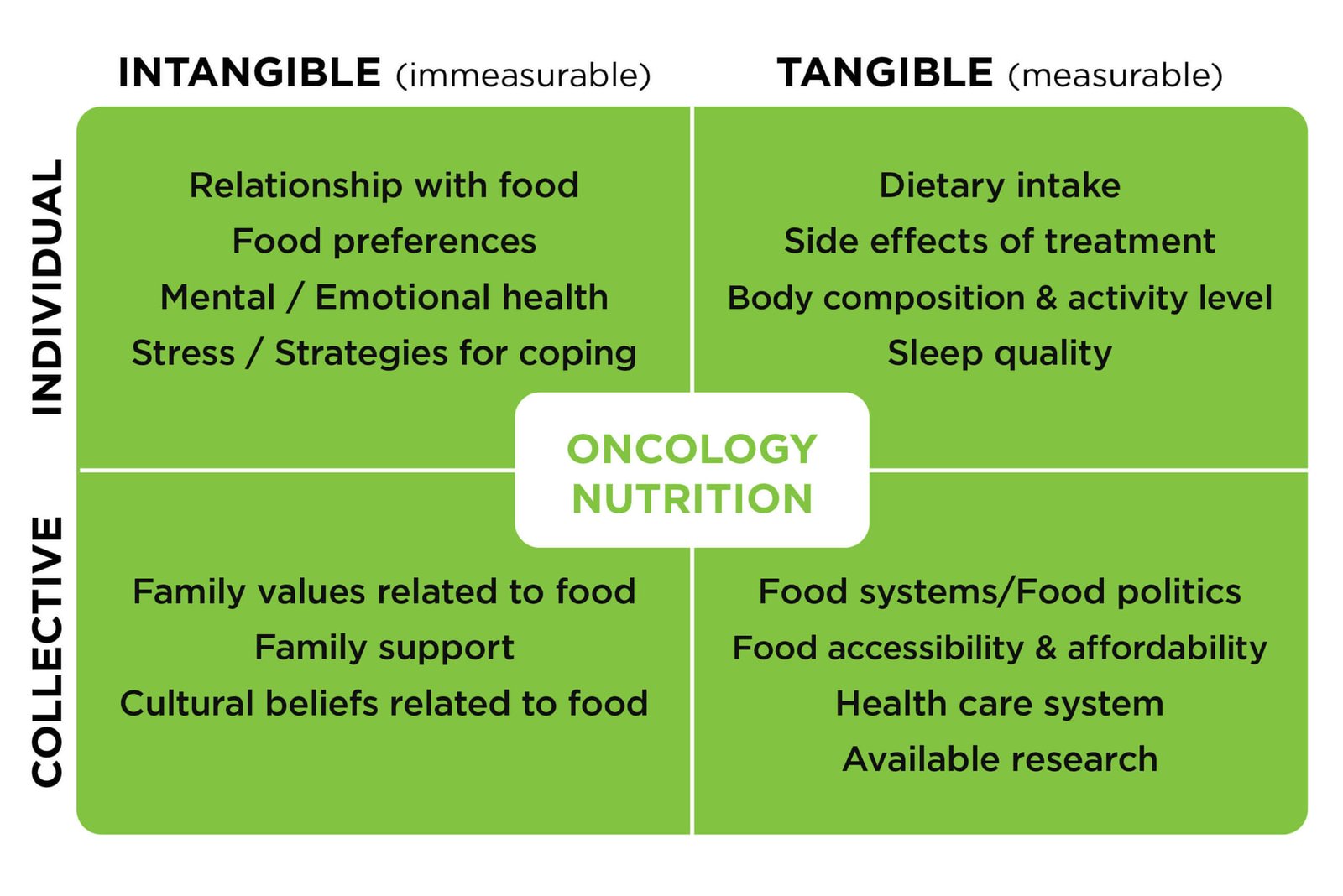 INTANGIBLE (immeasurable)

TANGIBLE (measurable)

INDIVIDUAL

Relationship with food
Food preferences
Mental / Emotional health
Stress / Strategies for coping

Dietary intake
Side effects of treatment
Body composition & activity level
Sleep quality

ONCOLOGY NUTRITION

COLLECTIVE

Family values related to food
Family support
Cultural beliefs related to food

Food systems/Food politics
Food accessibility & affordability
Health care system
Available research